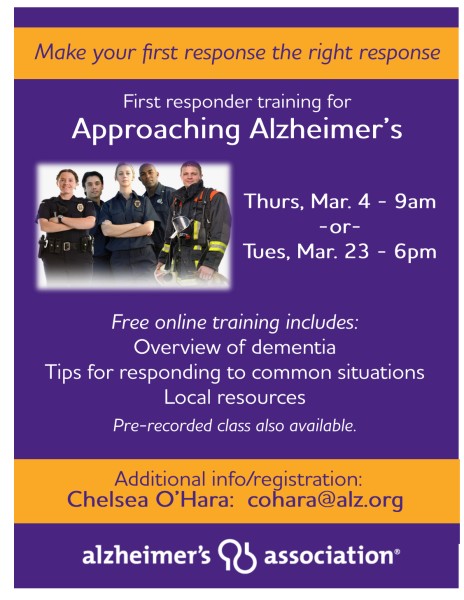 Make your first response the right response

First responder training for
Approaching Alzheimer's

Thurs, Mar. 4 - 9am
-or-
Tues, Mar. 23 - 6pm

Free online training includes:
Overview of dementia
Tips for responding to common situations
Local resources
Pre-recorded class also available.

Additional info/registration:
Chelsea O'Hara: cohara@alz.org

alzheimer's association®